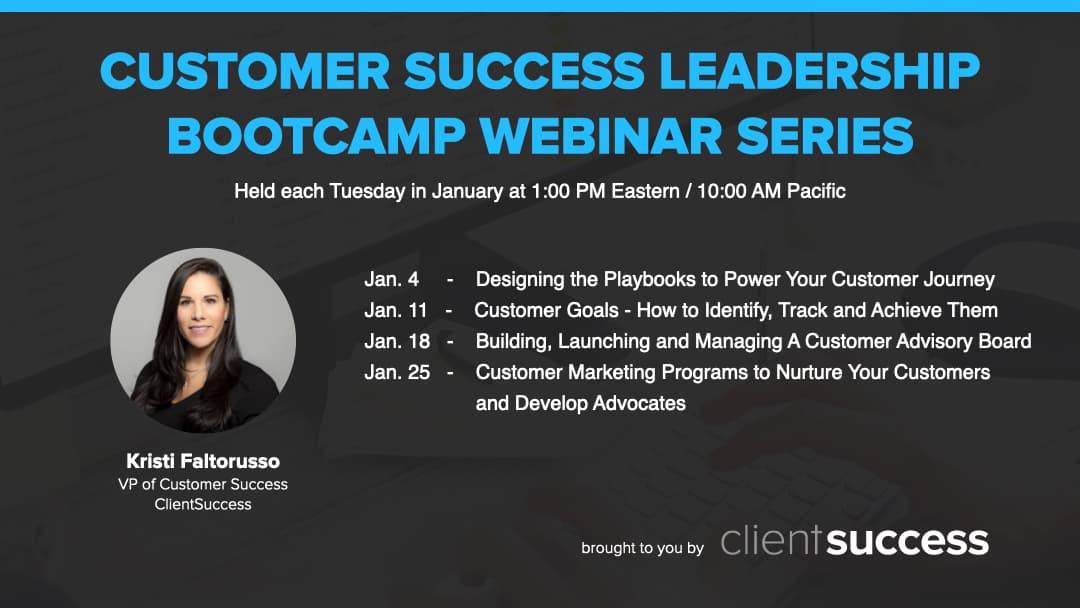 CUSTOMER SUCCESS LEADERSHIP BOOTCAMP WEBINAR SERIES

Held each Tuesday in January at 1:00 PM Eastern / 10:00 AM Pacific

Jan. 4 - Designing the Playbooks to Power Your Customer Journey
Jan. 11 - Customer Goals - How to Identify, Track and Achieve Them
Jan. 18 - Building, Launching and Managing A Customer Advisory Board
Jan. 25 - Customer Marketing Programs to Nurture Your Customers and Develop Advocates

Kristi Faltorusso
VP of Customer Success
ClientSuccess

brought to you by clientsuccess